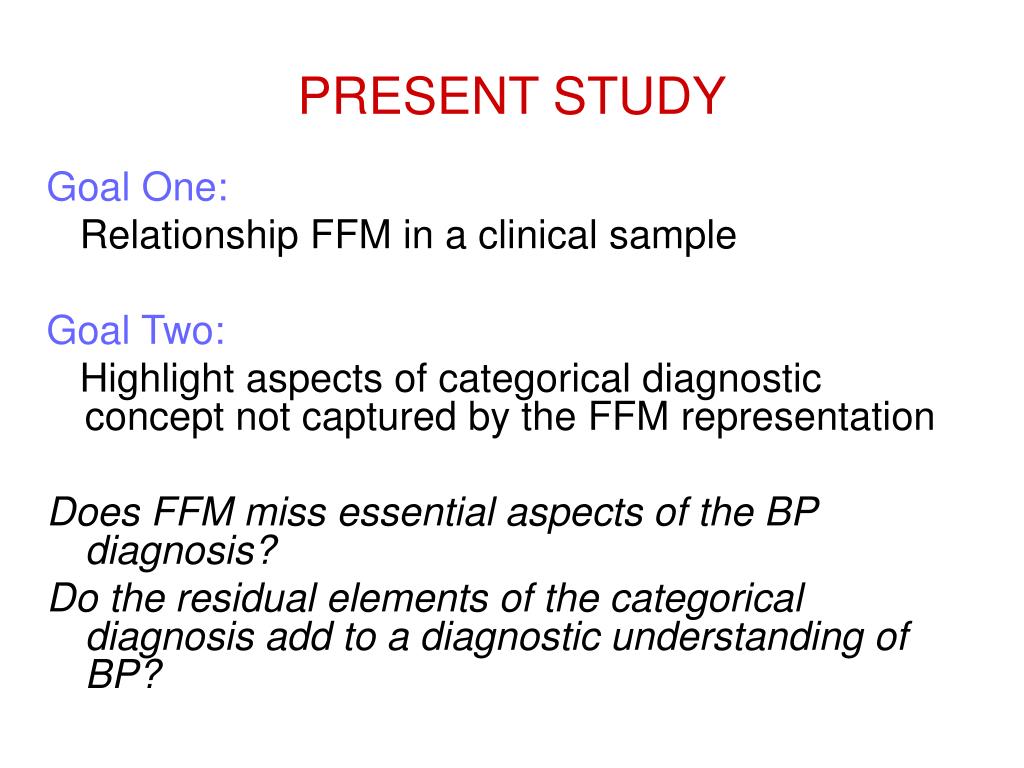 PRESENT STUDY

Goal One:
Relationship FFM in a clinical sample

Goal Two:
Highlight aspects of categorical diagnostic concept not captured by the FFM representation

Does FFM miss essential aspects of the BP diagnosis?
Do the residual elements of the categorical diagnosis add to a diagnostic understanding of BP?